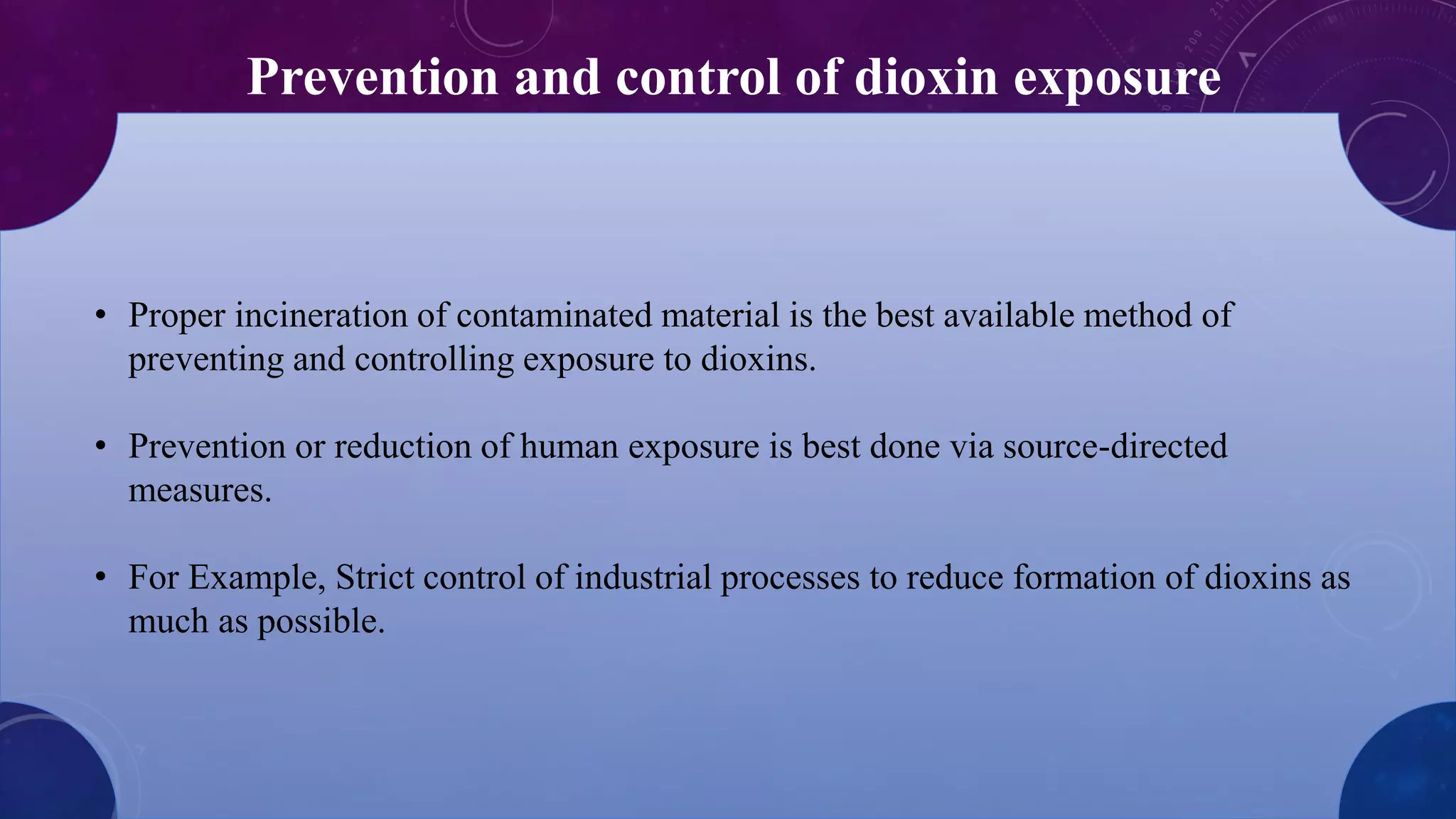 Prevention and control of dioxin exposure

• Proper incineration of contaminated material is the best available method of preventing and controlling exposure to dioxins.

• Prevention or reduction of human exposure is best done via source-directed measures.

• For Example, Strict control of industrial processes to reduce formation of dioxins as much as possible.